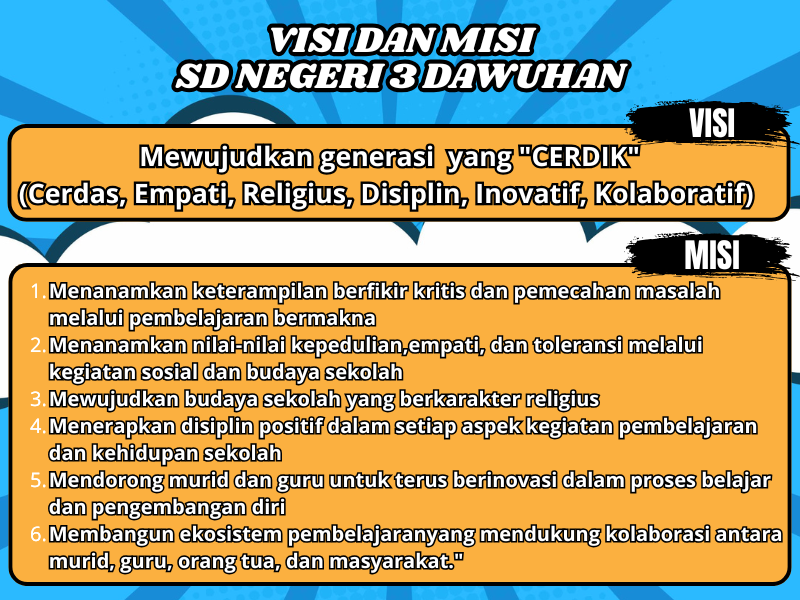 VISI DAN MISI
SD NEGERI 3 DAWUHAN

VISI

Mewujudkan generasi yang "CERDIK"
(Cerdas, Empati, Religius, Disiplin, Inovatif, Kolaboratif)

MISI

1. Menanamkan keterampilan berfikir kritis dan pemecahan masalah melalui pembelajaran bermakna
2. Menanamkan nilai-nilai kepedulian,empati, dan toleransi melalui kegiatan sosial dan budaya sekolah
3. Mewujudkan budaya sekolah yang berkarakter religius
4. Menerapkan disiplin positif dalam setiap aspek kegiatan pembelajaran dan kehidupan sekolah
5. Mendorong murid dan guru untuk terus berinovasi dalam proses belajar dan pengembangan diri
6. Membangun ekosistem pembelajaranyang mendukung kolaborasi antara murid, guru, orang tua, dan masyarakat."